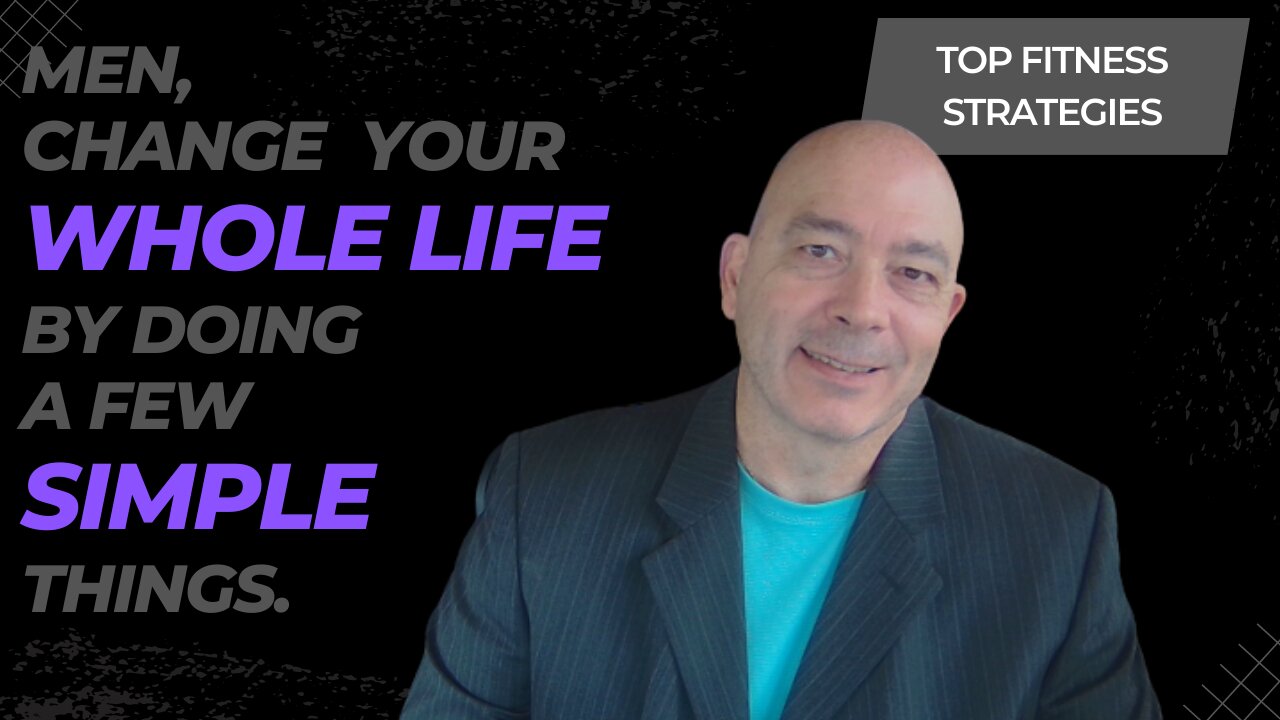 MEN,
CHANGE YOUR
WHOLE LIFE
BY DOING
A FEW
SIMPLE
THINGS.

TOP FITNESS STRATEGIES